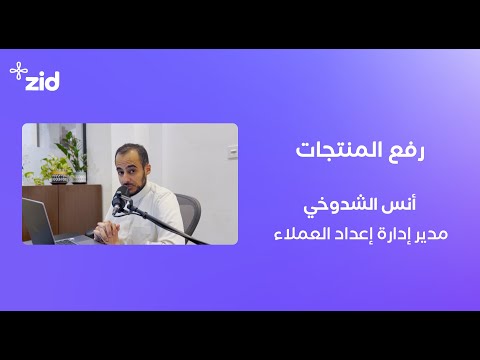 zid

رفع المنتجات

أنس الشدوخي
مدير إدارة إعداد العملاء